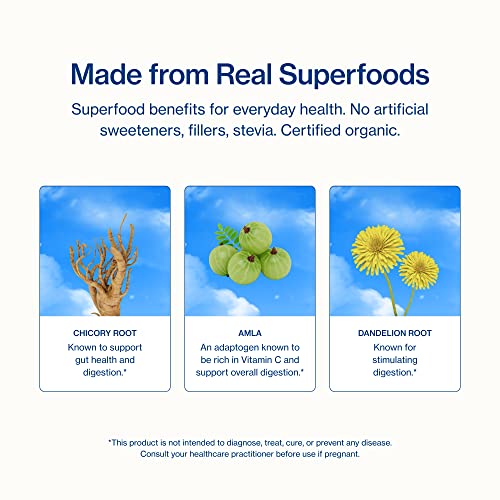 Made from Real Superfoods

Superfood benefits for everyday health. No artificial sweeteners, fillers, stevia. Certified organic.

CHICORY ROOT
Known to support gut health and digestion.*

AMLA
An adaptogen known to be rich in Vitamin C and support overall digestion.*

DANDELION ROOT
Known for stimulating digestion.*

*This product is not intended to diagnose, treat, cure, or prevent any disease. Consult your healthcare practitioner before use if pregnant.